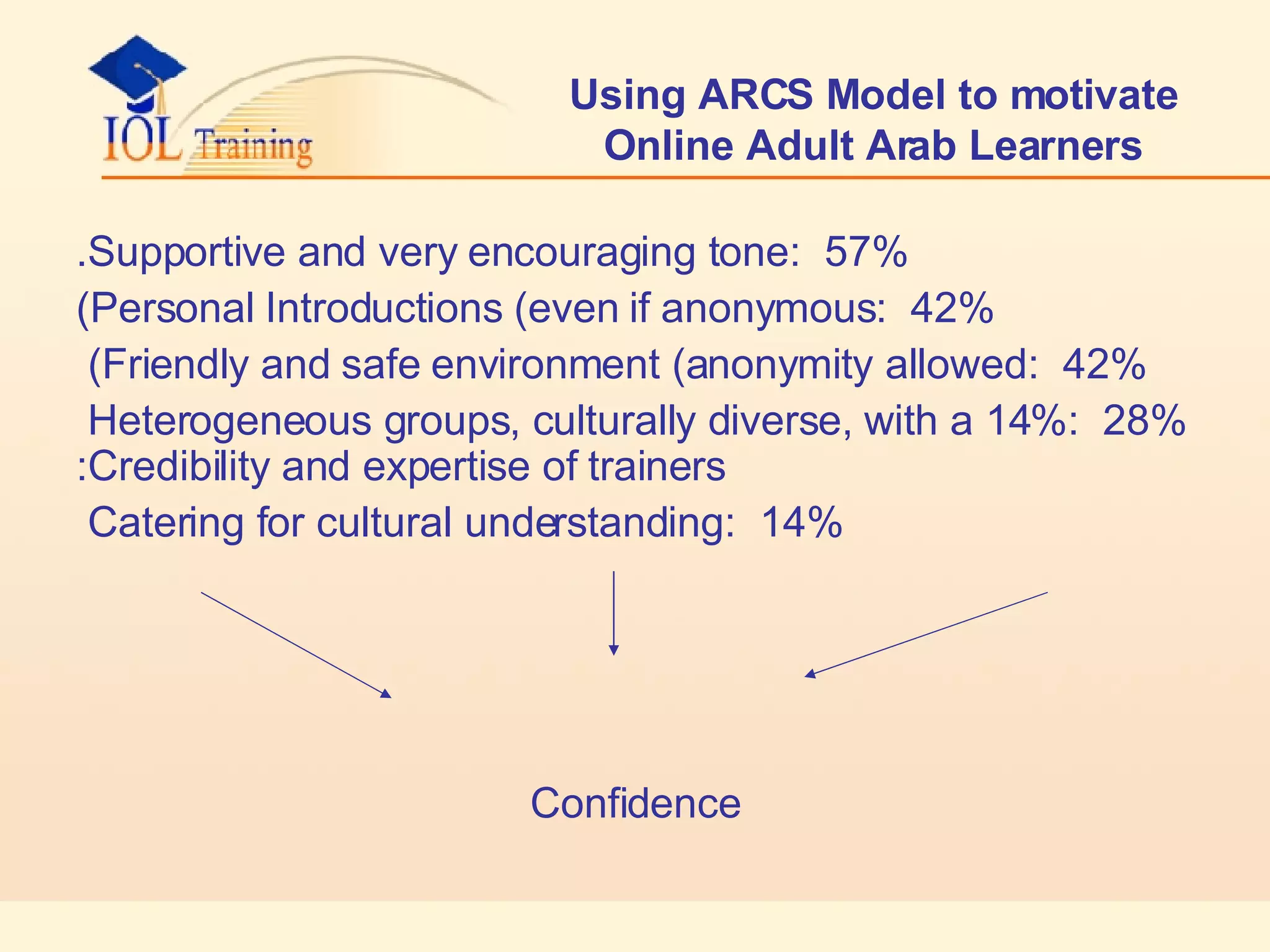 IOL Training

Using ARCS Model to motivate Online Adult Arab Learners

.Supportive and very encouraging tone:  57%

(Personal Introductions (even if anonymous:  42%

(Friendly and safe environment (anonymity allowed:  42%

Heterogeneous groups, culturally diverse, with a 14%:  28%
:Credibility and expertise of trainers

Catering for cultural understanding:  14%

Confidence